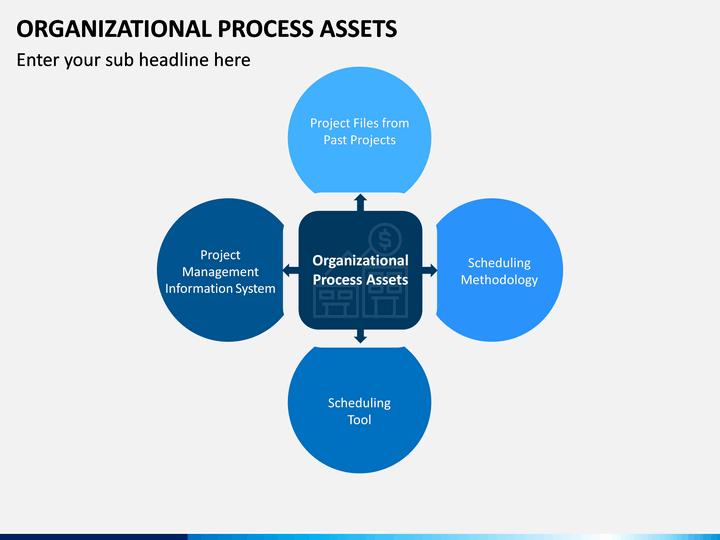 ORGANIZATIONAL PROCESS ASSETS

Enter your sub headline here

Project Files from Past Projects

Project Management Information System

Organizational Process Assets

Scheduling Methodology

Scheduling Tool